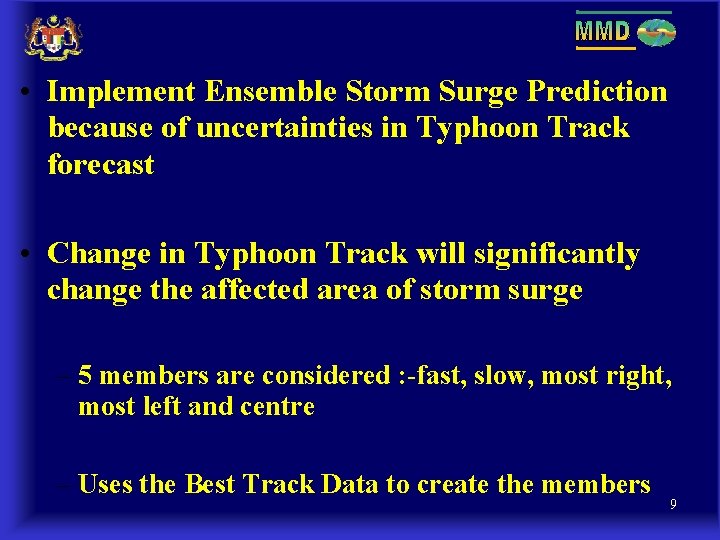 MMD

• Implement Ensemble Storm Surge Prediction because of uncertainties in Typhoon Track forecast

• Change in Typhoon Track will significantly change the affected area of storm surge

– 5 members are considered :-fast, slow, most right, most left and centre

– Uses the Best Track Data to create the members

9